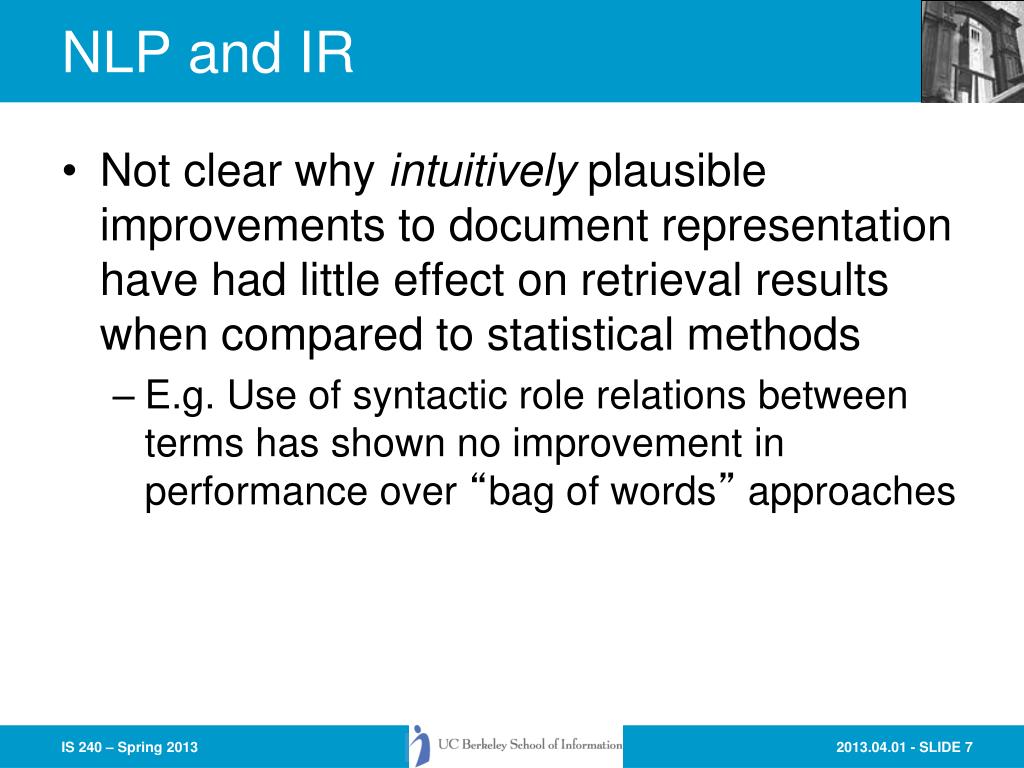 NLP and IR

• Not clear why intuitively plausible improvements to document representation have had little effect on retrieval results when compared to statistical methods
– E.g. Use of syntactic role relations between terms has shown no improvement in performance over “bag of words” approaches

IS 240 – Spring 2013

UC Berkeley School of Information

2013.04.01 - SLIDE 7